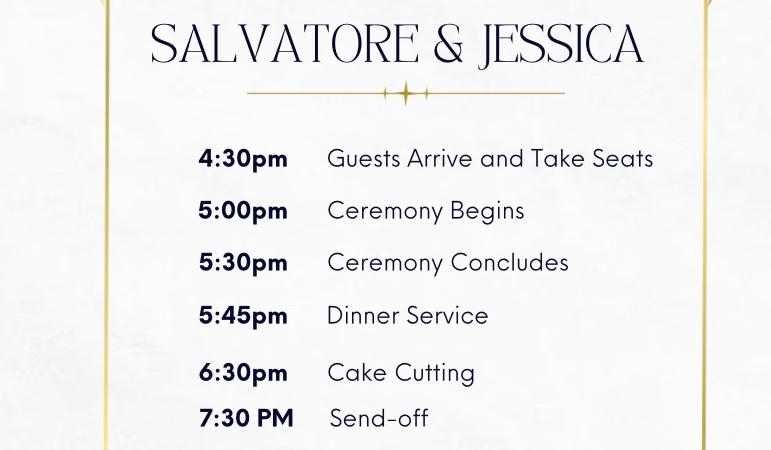 SALVATORE & JESSICA

4:30pm Guests Arrive and Take Seats

5:00pm Ceremony Begins

5:30pm Ceremony Concludes

5:45pm Dinner Service

6:30pm Cake Cutting

7:30 PM Send-off